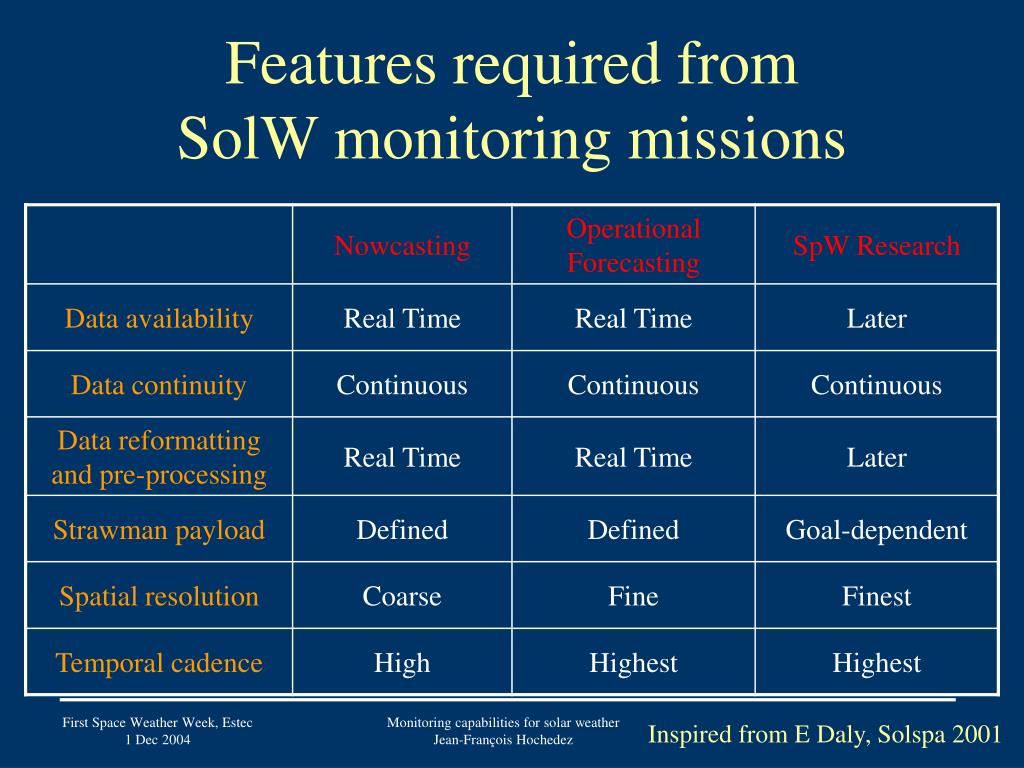 Features required from SolW monitoring missions

| | Nowcasting | Operational Forecasting | SpW Research |
|---|---|---|---|
| Data availability | Real Time | Real Time | Later |
| Data continuity | Continuous | Continuous | Continuous |
| Data reformatting and pre-processing | Real Time | Real Time | Later |
| Strawman payload | Defined | Defined | Goal-dependent |
| Spatial resolution | Coarse | Fine | Finest |
| Temporal cadence | High | Highest | Highest |

First Space Weather Week, Estec
1 Dec 2004

Monitoring capabilities for solar weather
Jean-François Hochedez

Inspired from E Daly, Solspa 2001